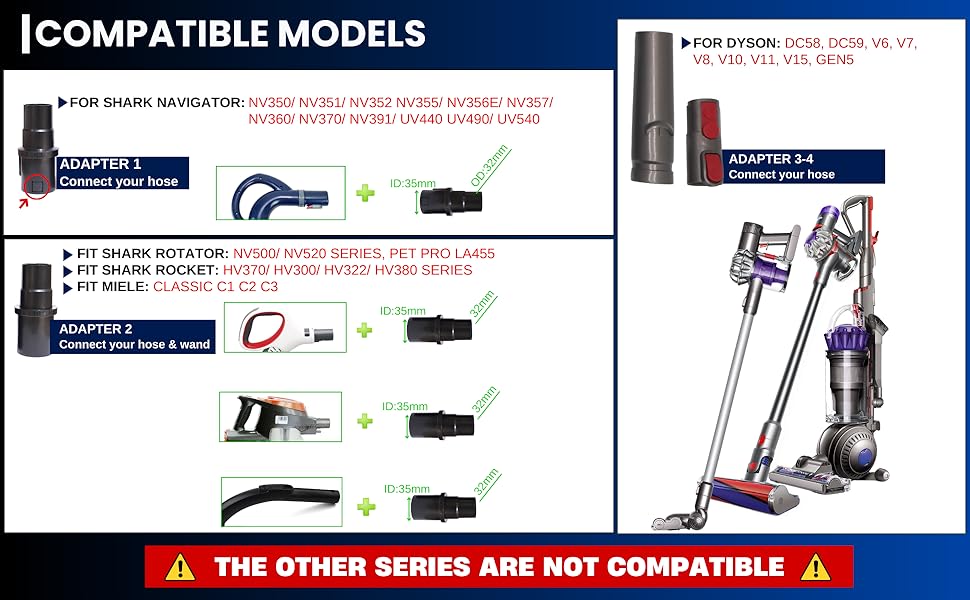 COMPATIBLE MODELS

FOR SHARK NAVIGATOR: NV350/ NV351/ NV352 NV355/ NV356E/ NV357/ NV360/ NV370/ NV391/ UV440 UV490/ UV540

ADAPTER 1
Connect your hose

ID:35mm
OD:32mm

FIT SHARK ROTATOR: NV500/ NV520 SERIES, PET PRO LA455
FIT SHARK ROCKET: HV370/ HV300/ HV322/ HV380 SERIES
FIT MIELE: CLASSIC C1 C2 C3

ADAPTER 2
Connect your hose & wand

ID:35mm
32mm

ID:35mm
32mm

ID:35mm
32mm

FOR DYSON: DC58, DC59, V6, V7, V8, V10, V11, V15, GEN5

ADAPTER 3-4
Connect your hose

THE OTHER SERIES ARE NOT COMPATIBLE